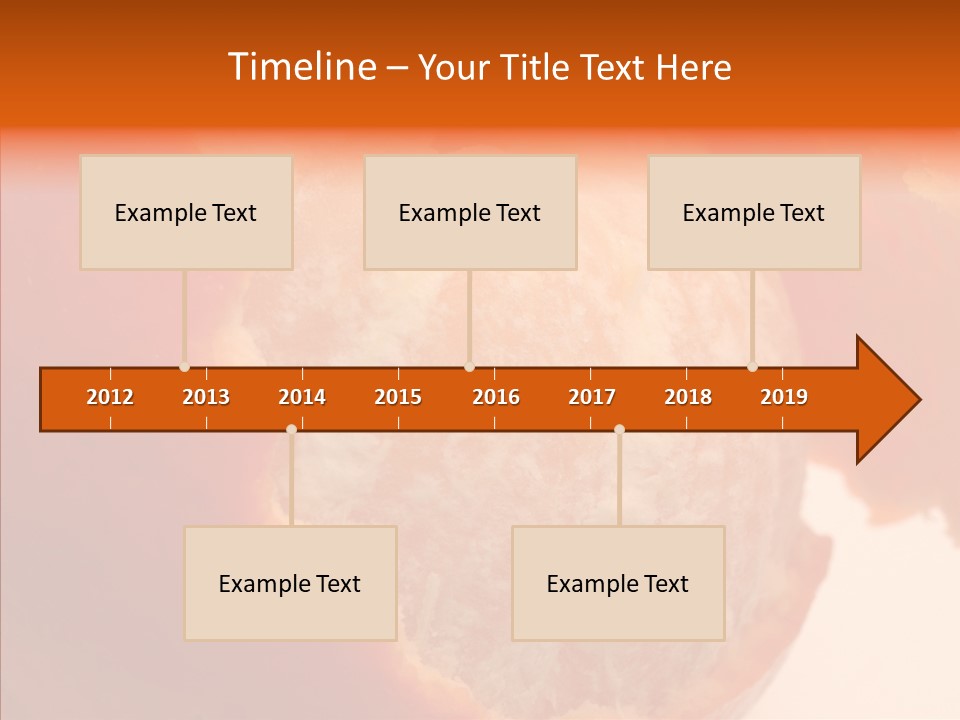 Timeline – Your Title Text Here

Example Text

Example Text

Example Text

2012 2013 2014 2015 2016 2017 2018 2019

Example Text

Example Text